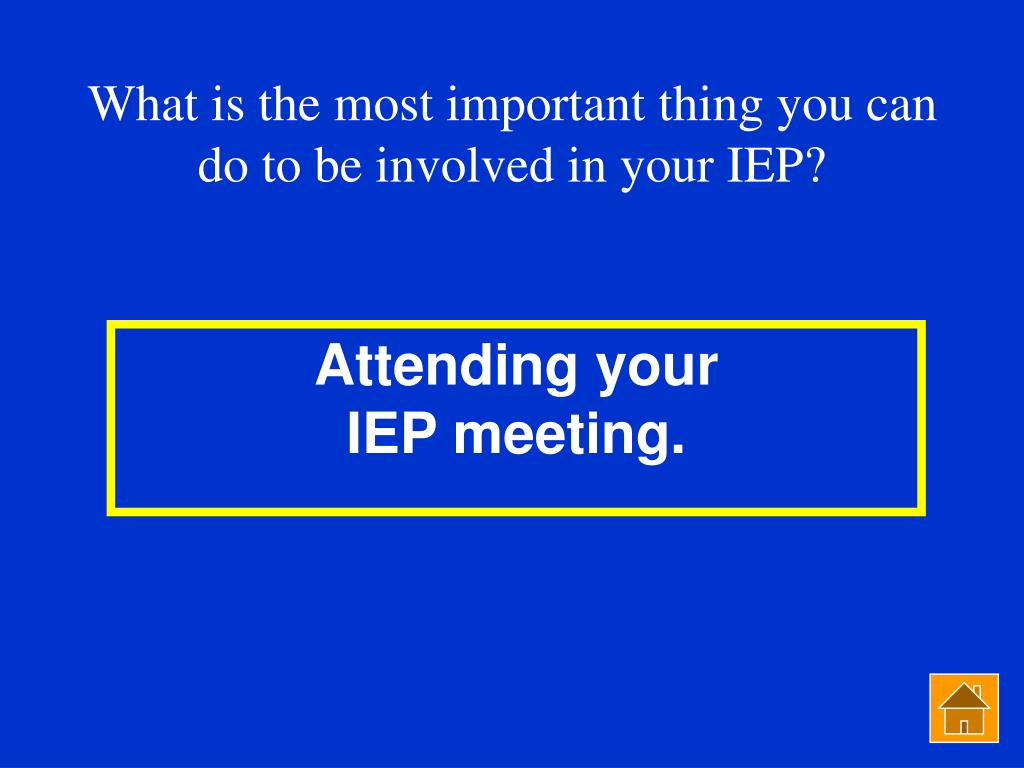 What is the most important thing you can do to be involved in your IEP?

Attending your
IEP meeting.